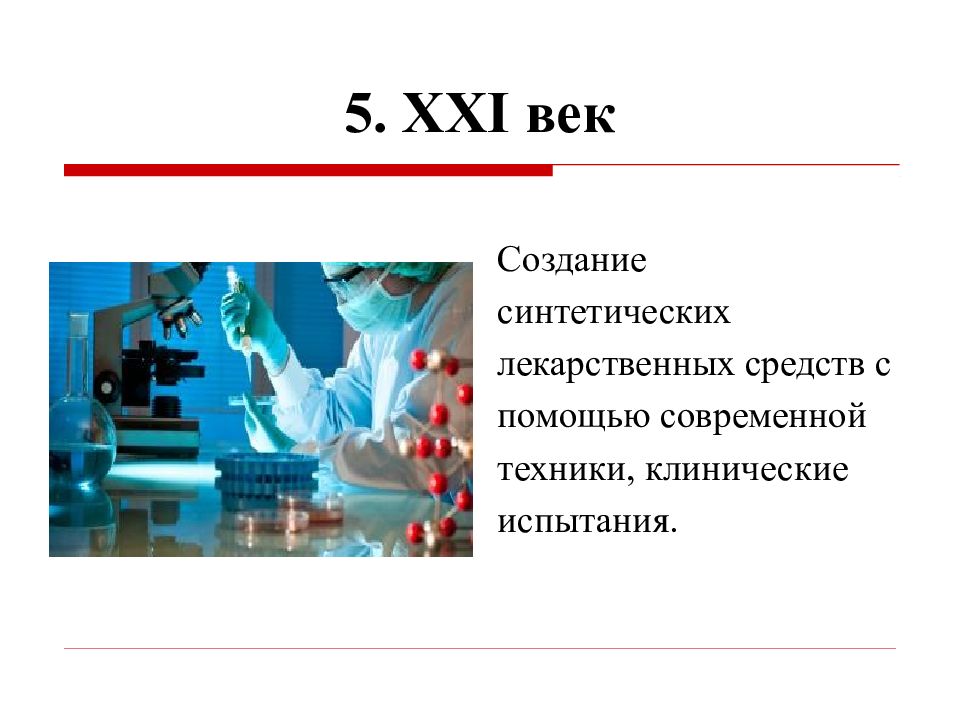 5. XXI век

Создание синтетических лекарственных средств с помощью современной техники, клинические испытания.